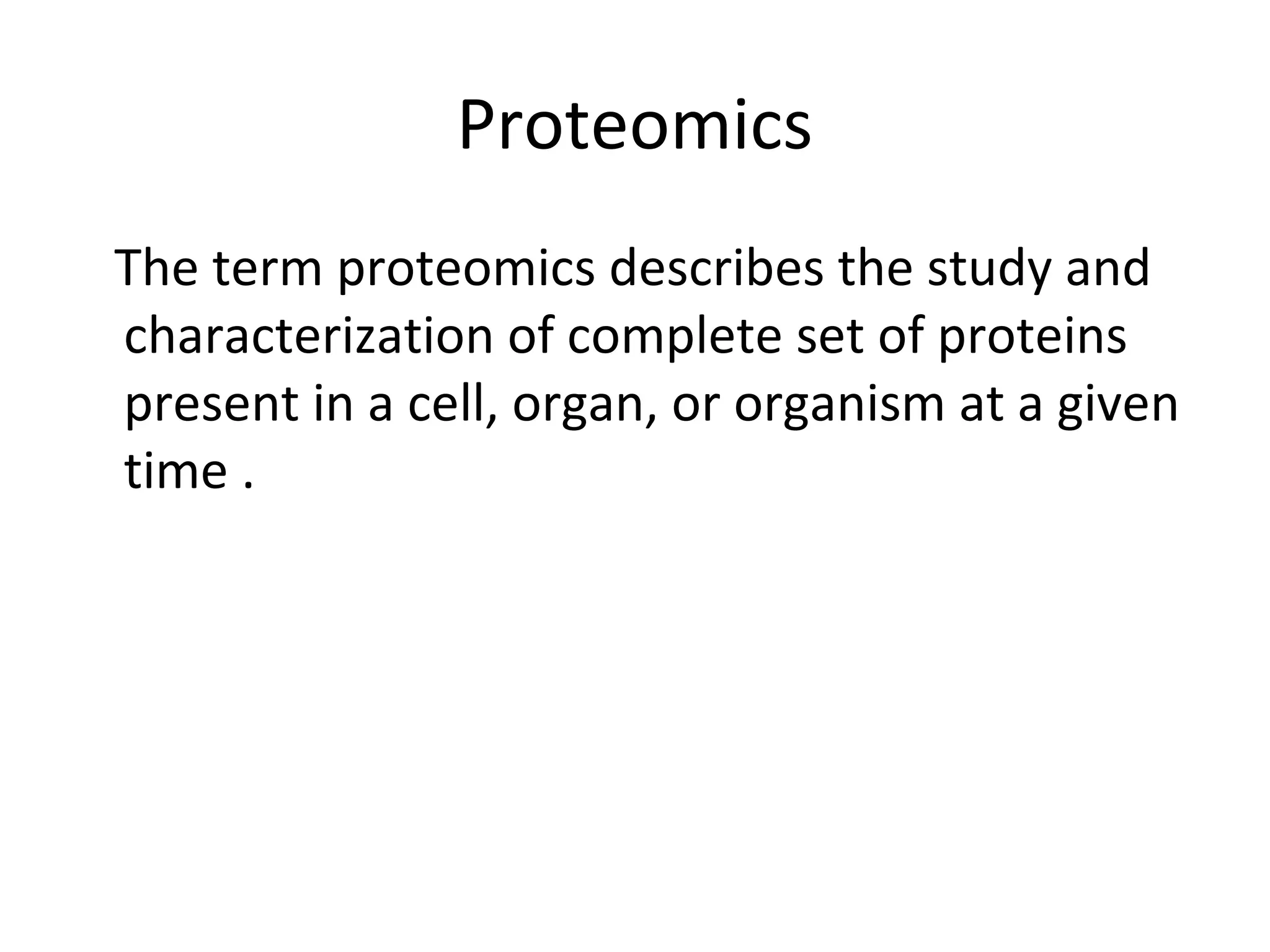 Proteomics

The term proteomics describes the study and characterization of complete set of proteins present in a cell, organ, or organism at a given time .